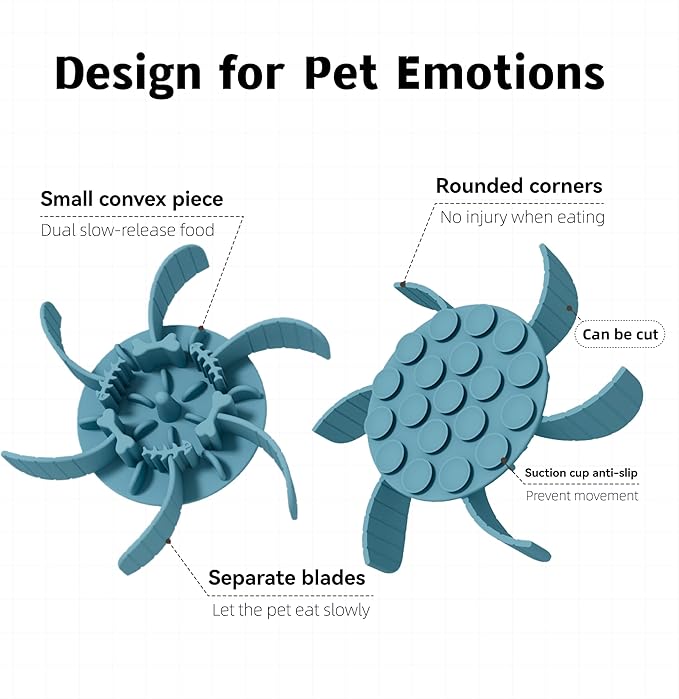 Design for Pet Emotions

Small convex piece
Dual slow-release food

Rounded corners
No injury when eating

Can be cut

Suction cup anti-slip
Prevent movement

Separate blades
Let the pet eat slowly